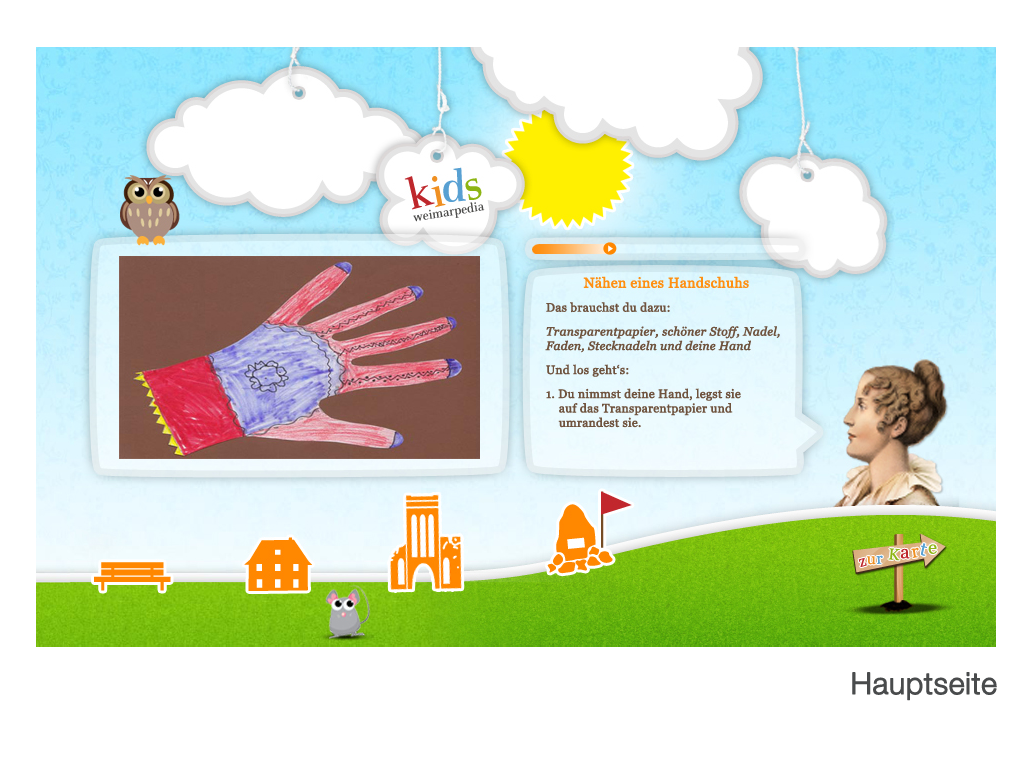 kids
weimarpedia

Nähen eines Handschuhs

Das brauchst du dazu:

Transparentpapier, schöner Stoff, Nadel, Faden, Stecknadeln und deine Hand

Und los geht's:

1. Du nimmst deine Hand, legst sie auf das Transparentpapier und umrandest sie.

zur Karte

Hauptseite